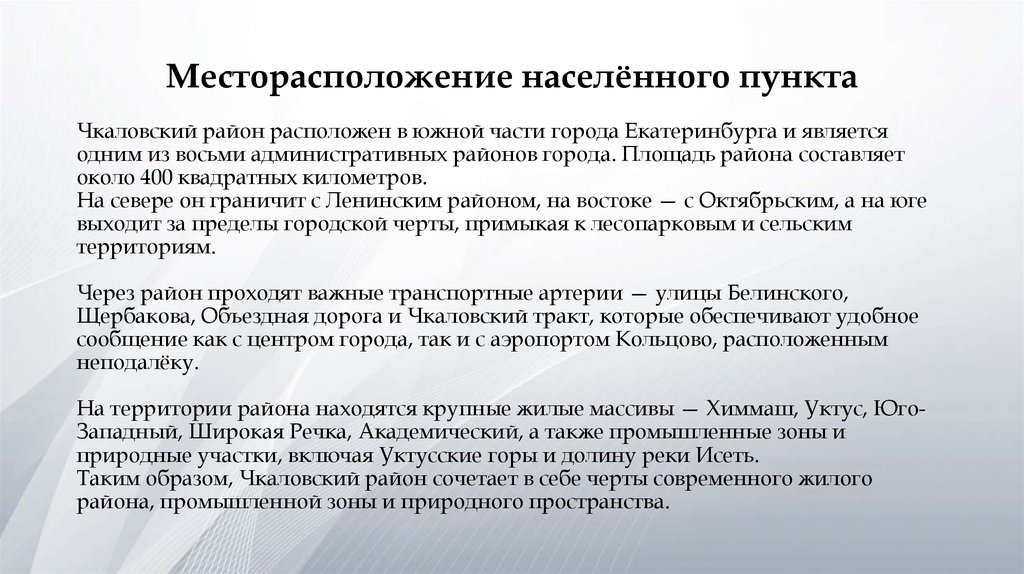 Месторасположение населённого пункта

Чкаловский район расположен в южной части города Екатеринбурга и является одним из восьми административных районов города. Площадь района составляет около 400 квадратных километров.
На севере он граничит с Ленинским районом, на востоке — с Октябрьским, а на юге выходит за пределы городской черты, примыкая к лесопарковым и сельским территориям.

Через район проходят важные транспортные артерии — улицы Белинского, Щербакова, Объездная дорога и Чкаловский тракт, которые обеспечивают удобное сообщение как с центром города, так и с аэропортом Кольцово, расположенным неподалёку.

На территории района находятся крупные жилые массивы — Химмаш, Уктус, Юго-Западный, Широкая Речка, Академический, а также промышленные зоны и природные участки, включая Уктусские горы и долину реки Исеть.
Таким образом, Чкаловский район сочетает в себе черты современного жилого района, промышленной зоны и природного пространства.